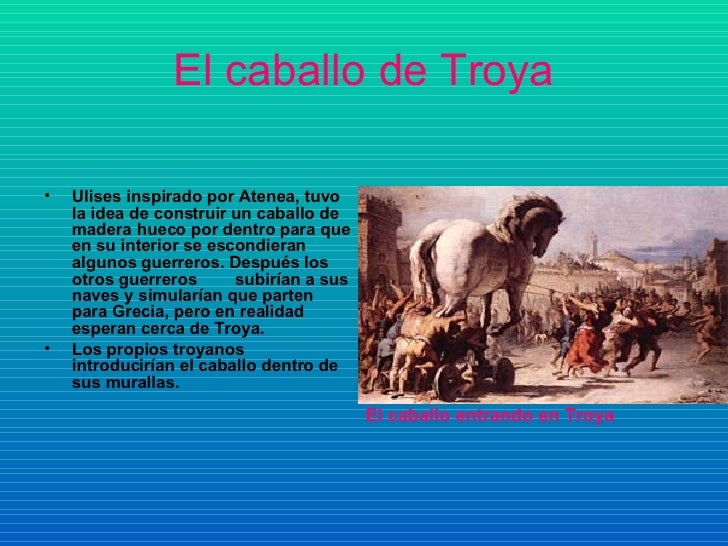 El caballo de Troya

• Ulises inspirado por Atenea, tuvo la idea de construir un caballo de madera hueco por dentro para que en su interior se escondieran algunos guerreros. Después los otros guerreros subirían a sus naves y simularían que parten para Grecia, pero en realidad esperan cerca de Troya.
• Los propios troyanos introducirían el caballo dentro de sus murallas.

El caballo entrando en Troya